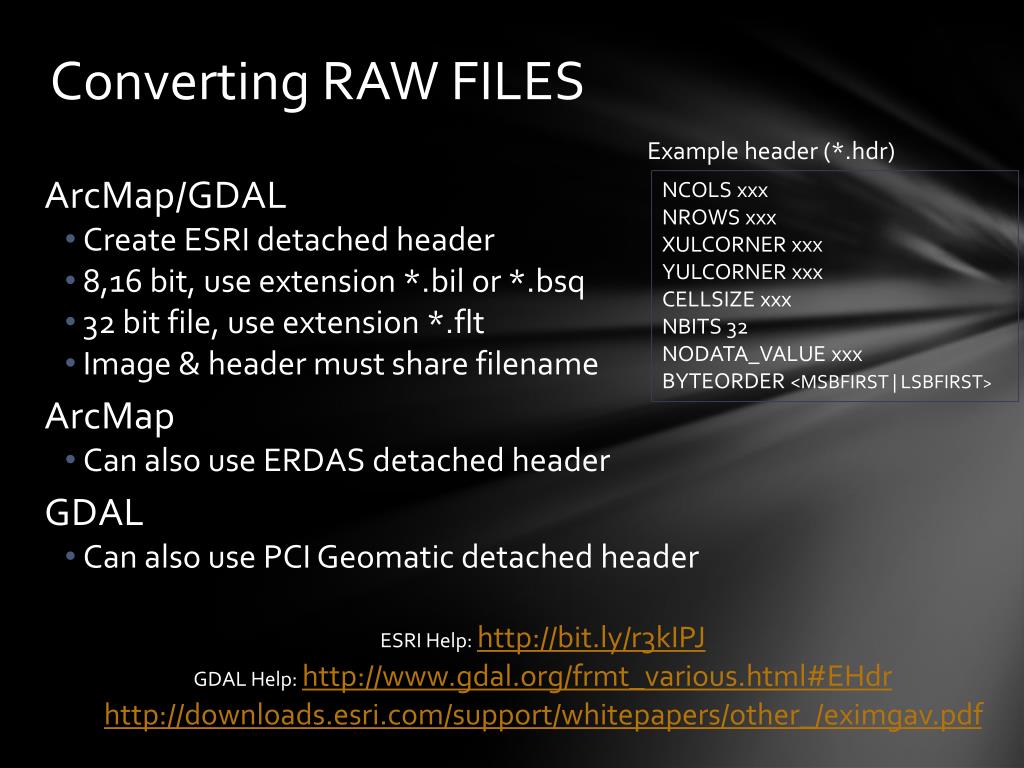 Converting RAW FILES

ArcMap/GDAL
• Create ESRI detached header
• 8,16 bit, use extension *.bil or *.bsq
• 32 bit file, use extension *.flt
• Image & header must share filename

ArcMap
• Can also use ERDAS detached header

GDAL
• Can also use PCI Geomatic detached header

Example header (*.hdr)

NCOLS xxx
NROWS xxx
XULCORNER xxx
YULCORNER xxx
CELLSIZE xxx
NBITS 32
NODATA_VALUE xxx
BYTEORDER <MSBFIRST|LSBFIRST>

ESRI Help: http://bit.ly/r3kIPJ
GDAL Help: http://www.gdal.org/frmt_various.html#EHdr
http://downloads.esri.com/support/whitepapers/other_/eximgav.pdf